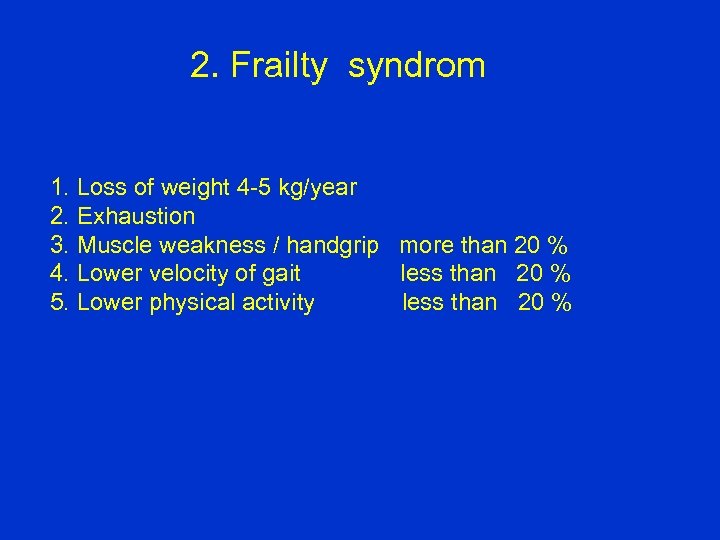 2. Frailty syndrom

1. Loss of weight 4-5 kg/year
2. Exhaustion
3. Muscle weakness / handgrip more than 20 %
4. Lower velocity of gait less than 20 %
5. Lower physical activity less than 20 %